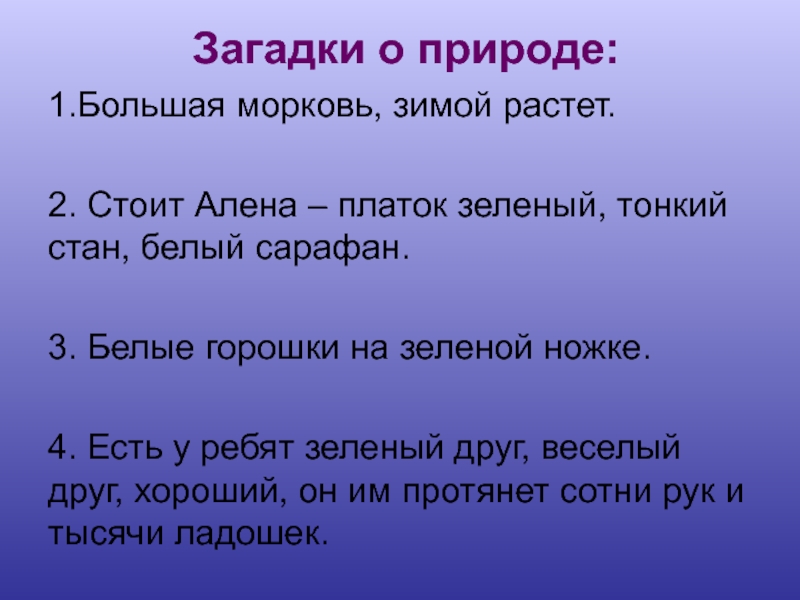 Загадки о природе:

1.Большая морковь, зимой растет.

2. Стоит Алена – платок зеленый, тонкий стан, белый сарафан.

3. Белые горошки на зеленой ножке.

4. Есть у ребят зеленый друг, веселый друг, хороший, он им протянет сотни рук и тысячи ладошек.